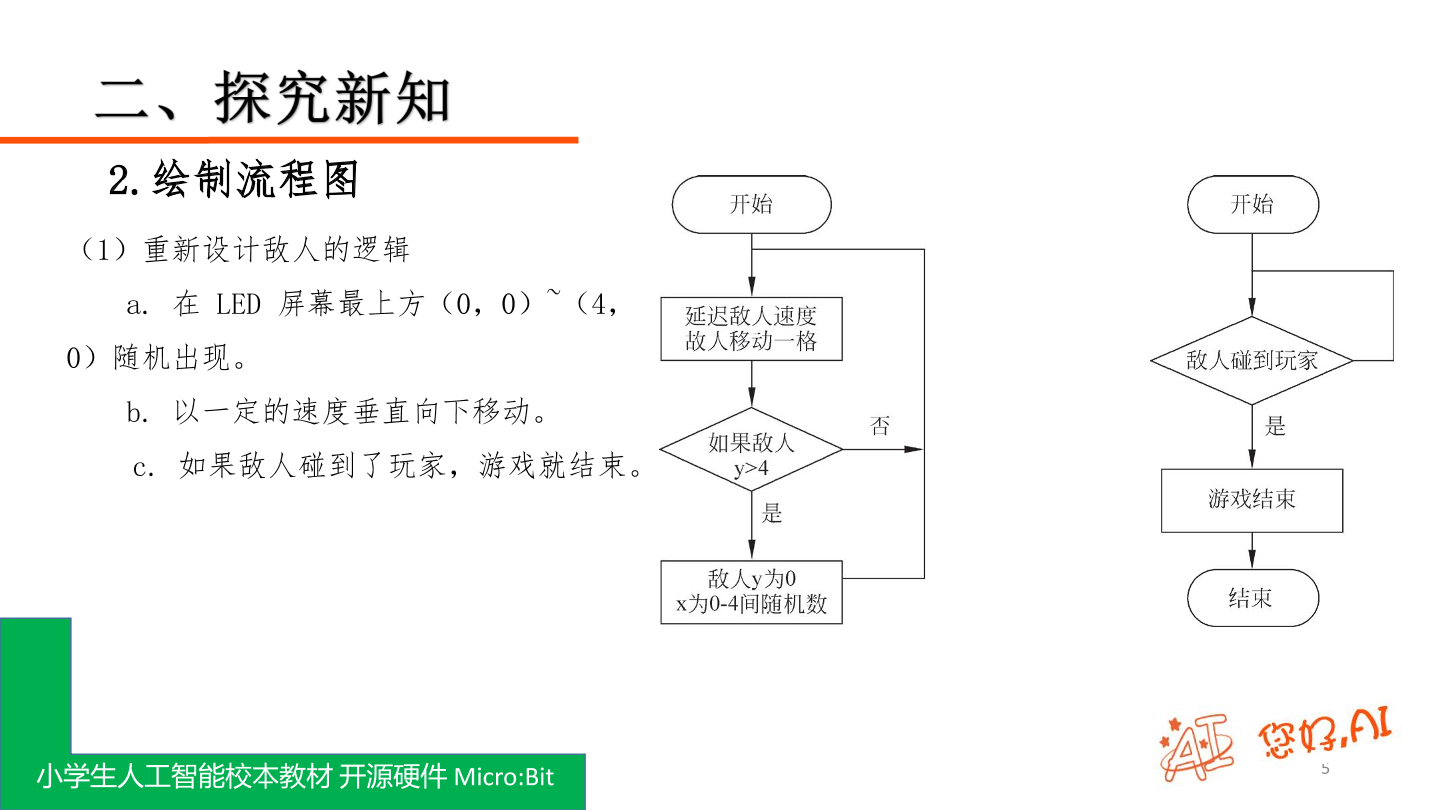 二、探究新知

2.绘制流程图

（1）重新设计敌人的逻辑

a. 在 LED 屏幕最上方（0，0）~（4，0）随机出现。

b. 以一定的速度垂直向下移动。

c. 如果敌人碰到了玩家，游戏就结束。

开始

延迟敌人速度
敌人移动一格

如果敌人
y>4

否

是

敌人y为0
x为0-4间随机数

开始

敌人碰到玩家

是

游戏结束

结束

小学生人工智能校本教材 开源硬件 Micro:Bit

AI 您好,AI

5